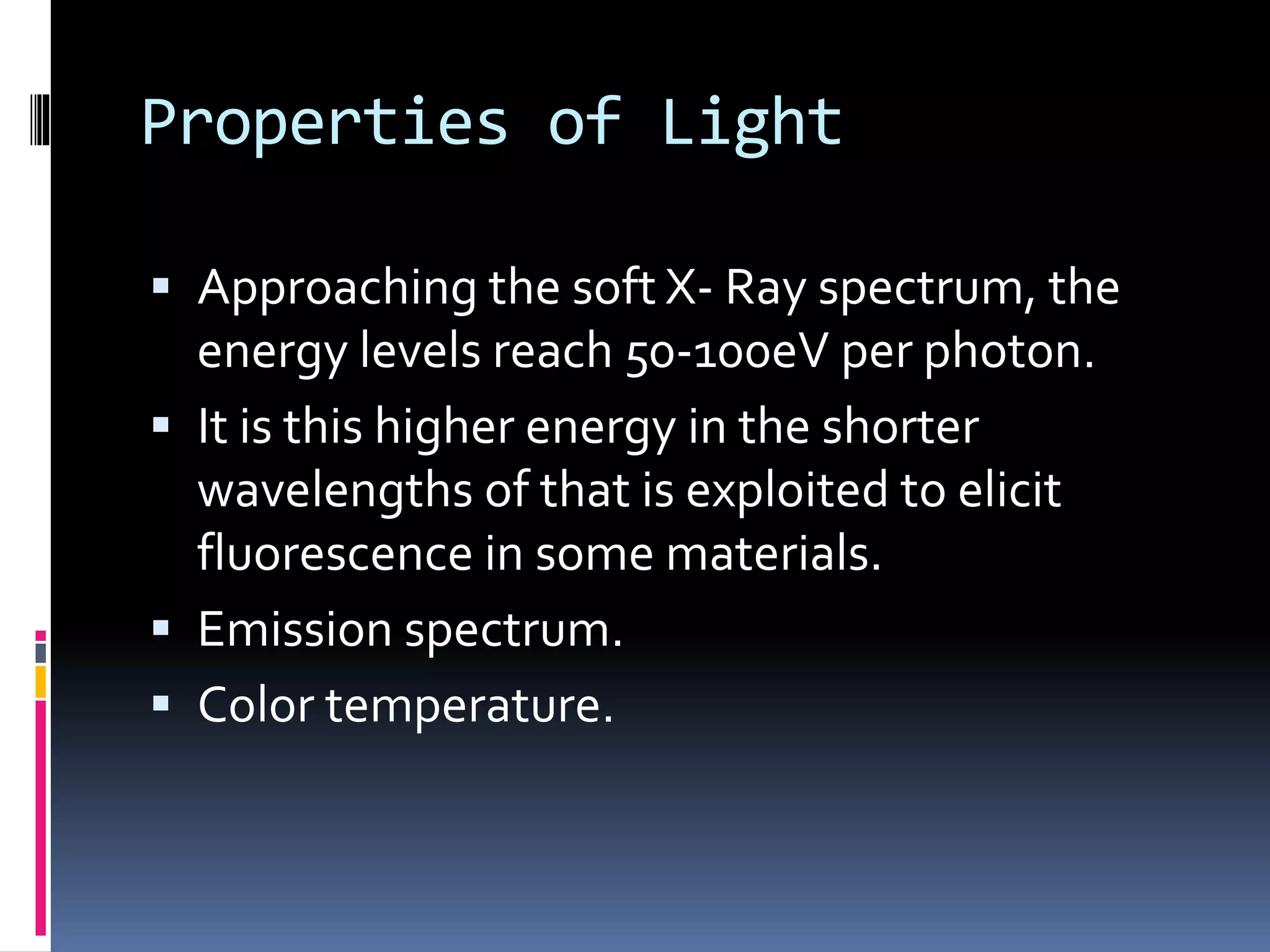 Properties of Light

▪ Approaching the soft X- Ray spectrum, the energy levels reach 50-100eV per photon.
▪ It is this higher energy in the shorter wavelengths of that is exploited to elicit fluorescence in some materials.
▪ Emission spectrum.
▪ Color temperature.